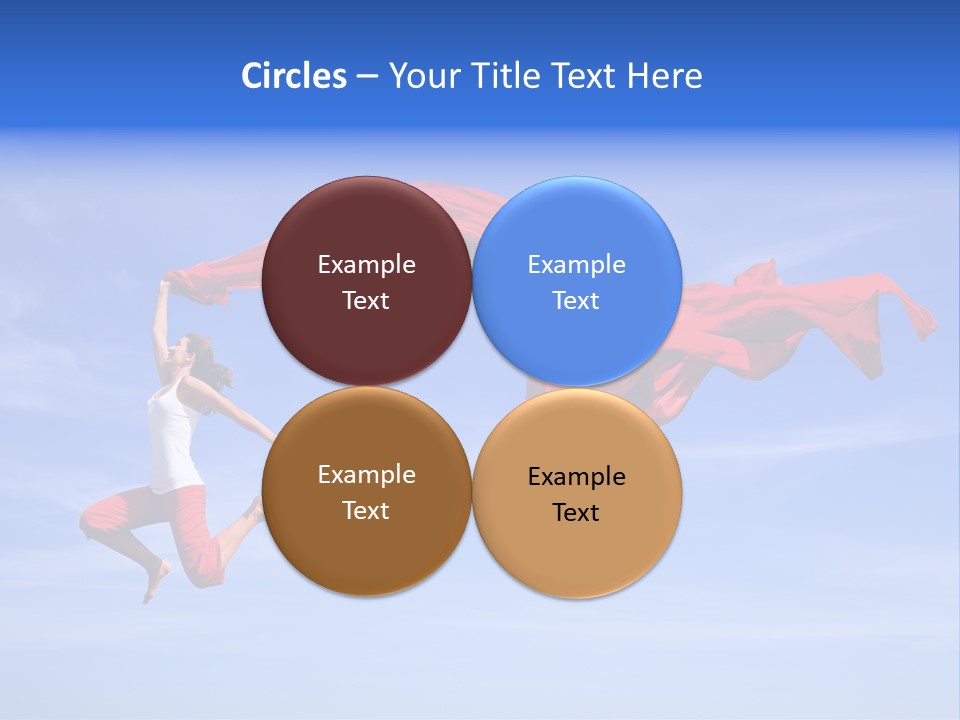 Circles – Your Title Text Here

Example Text

Example Text

Example Text

Example Text